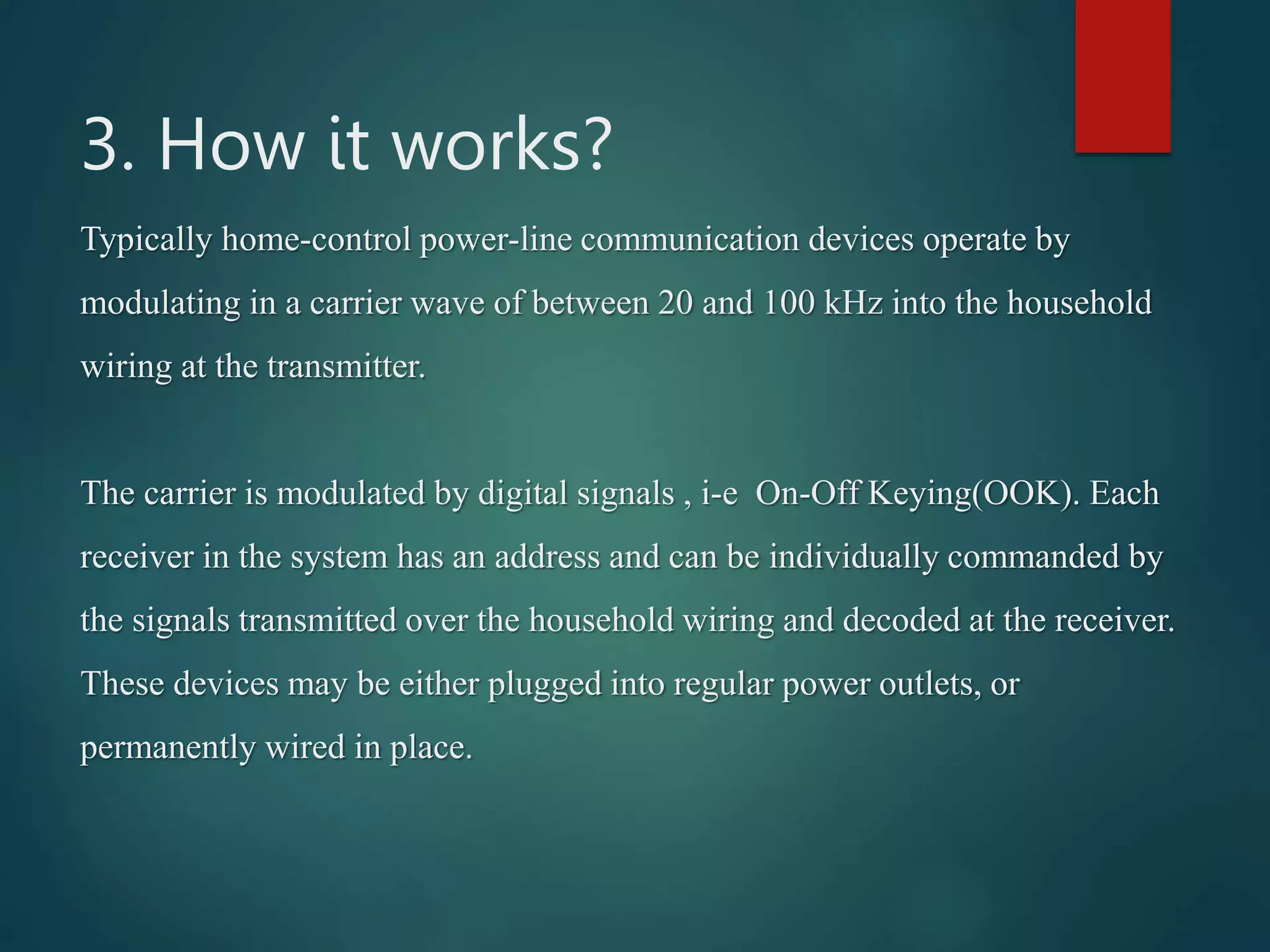 3. How it works?

Typically home-control power-line communication devices operate by modulating in a carrier wave of between 20 and 100 kHz into the household wiring at the transmitter.

The carrier is modulated by digital signals , i-e  On-Off Keying(OOK). Each receiver in the system has an address and can be individually commanded by the signals transmitted over the household wiring and decoded at the receiver. These devices may be either plugged into regular power outlets, or permanently wired in place.